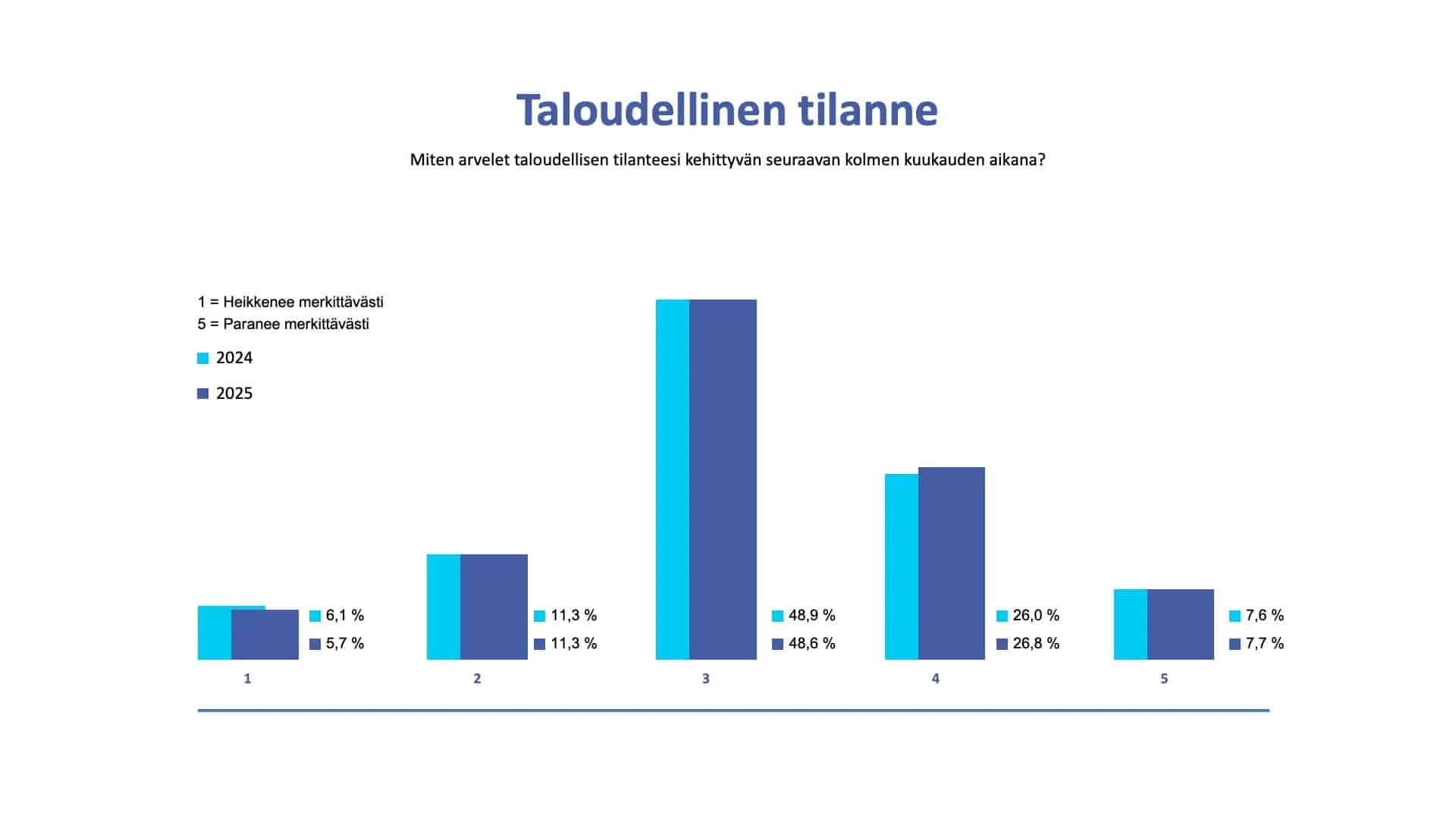 Taloudellinen tilanne

Miten arvelet taloudellisen tilanteesi kehittyvän seuraavan kolmen kuukauden aikana?

1 = Heikkenee merkittävästi
5 = Paranee merkittävästi

2024

2025

6,1 %
5,7 %

11,3 %
11,3 %

48,9 %
48,6 %

26,0 %
26,8 %

7,6 %
7,7 %

1

2

3

4

5